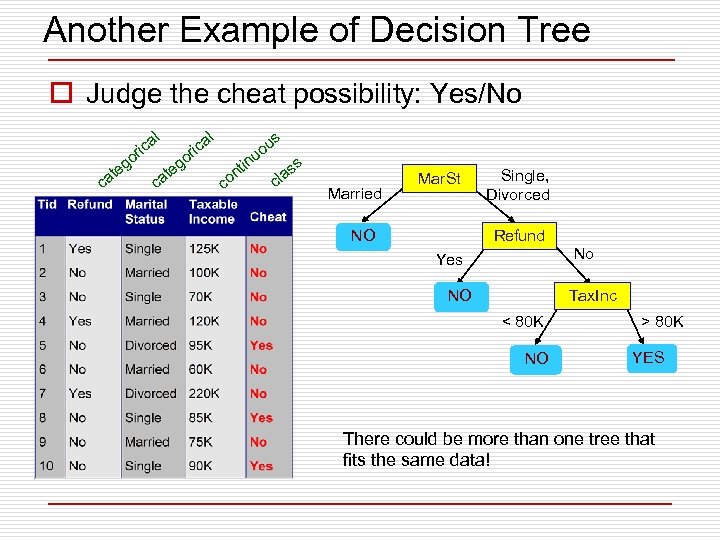 Another Example of Decision Tree

Judge the cheat possibility: Yes/No

categorical categorical continuous class

| Tid | Refund | Marital Status | Taxable Income | Cheat |
|---|---|---|---|---|
| 1 | Yes | Single | 125K | No |
| 2 | No | Married | 100K | No |
| 3 | No | Single | 70K | No |
| 4 | Yes | Married | 120K | No |
| 5 | No | Divorced | 95K | Yes |
| 6 | No | Married | 60K | No |
| 7 | Yes | Divorced | 220K | No |
| 8 | No | Single | 85K | Yes |
| 9 | No | Married | 75K | No |
| 10 | No | Single | 90K | Yes |

MarSt
Married
Single, Divorced
NO
Refund
Yes
No
NO
TaxInc
< 80K
> 80K
NO
YES

There could be more than one tree that fits the same data!